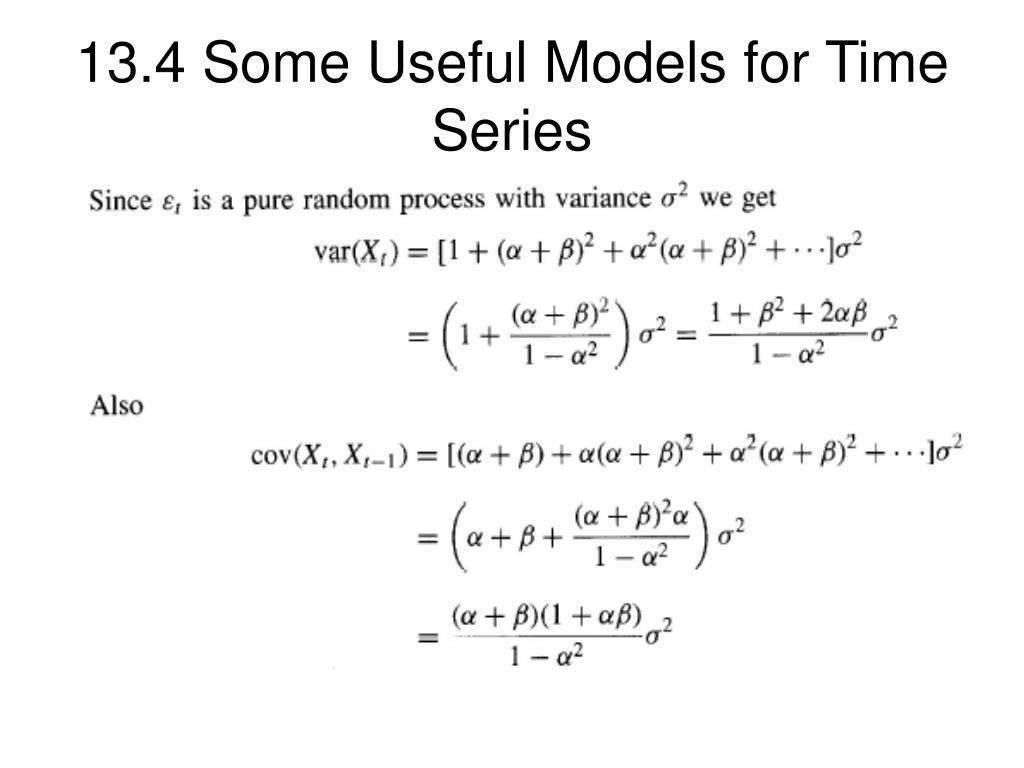 13.4 Some Useful Models for Time Series

Since $\varepsilon_t$ is a pure random process with variance $\sigma^2$ we get

$\text{var}(X_t) = [1 + (\alpha + \beta)^2 + \alpha^2(\alpha + \beta)^2 + \cdots]\sigma^2$

$= \left(1 + \frac{(\alpha + \beta)^2}{1 - \alpha^2}\right)\sigma^2 = \frac{1 + \beta^2 + 2\alpha\beta}{1 - \alpha^2}\sigma^2$

Also

$\text{cov}(X_t, X_{t-1}) = [(\alpha + \beta) + \alpha(\alpha + \beta)^2 + \alpha^2(\alpha + \beta)^2 + \cdots]\sigma^2$

$= \left(\alpha + \beta + \frac{(\alpha + \beta)^2\alpha}{1 - \alpha^2}\right)\sigma^2$

$= \frac{(\alpha + \beta)(1 + \alpha\beta)}{1 - \alpha^2}\sigma^2$